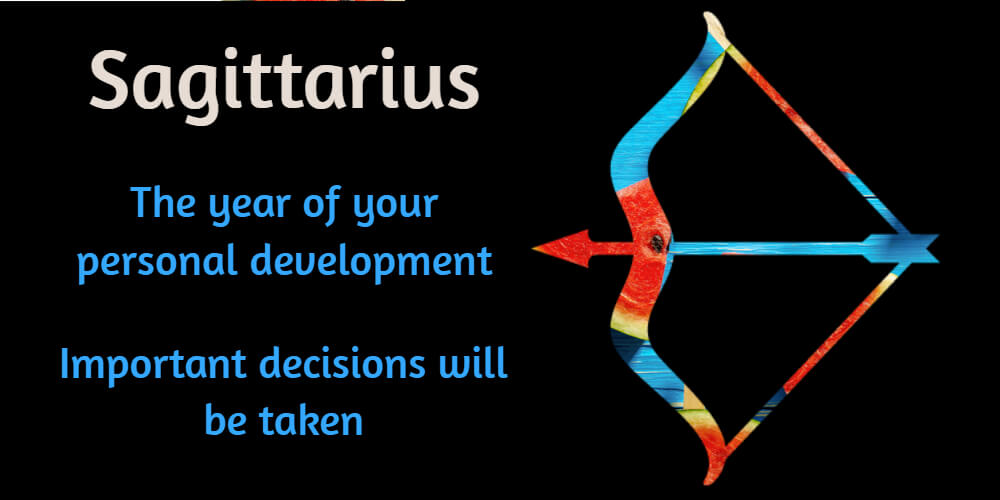 Sagittarius

The year of your personal development

Important decisions will be taken